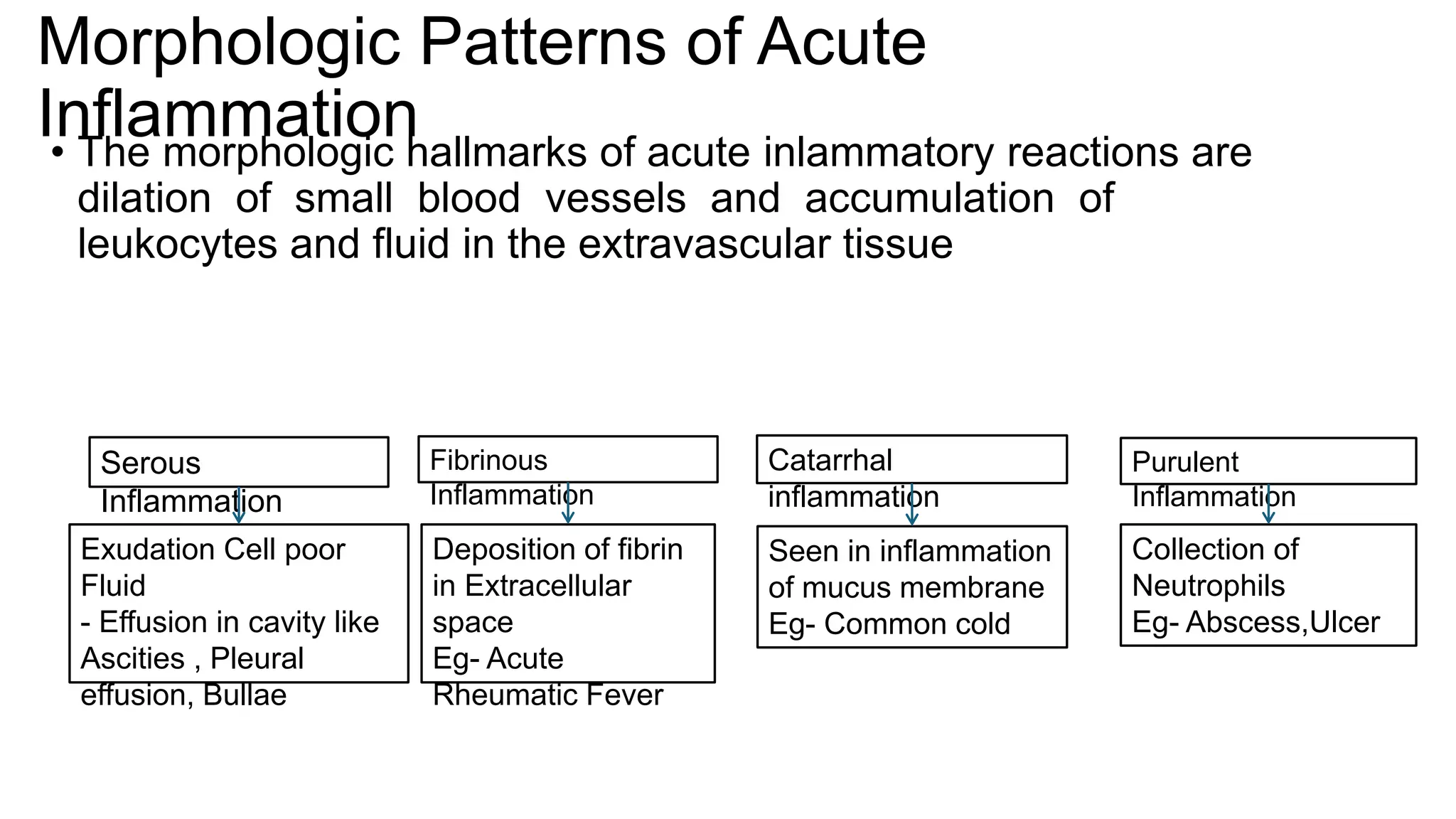 Morphologic Patterns of Acute Inflammation

• The morphologic hallmarks of acute inlammatory reactions are dilation of small blood vessels and accumulation of leukocytes and fluid in the extravascular tissue

Serous Inflammation

Exudation Cell poor Fluid
- Effusion in cavity like Ascities , Pleural effusion, Bullae

Fibrinous Inflammation

Deposition of fibrin in Extracellular space
Eg- Acute Rheumatic Fever

Catarrhal inflammation

Seen in inflammation of mucus membrane
Eg- Common cold

Purulent Inflammation

Collection of Neutrophils
Eg- Abscess,Ulcer